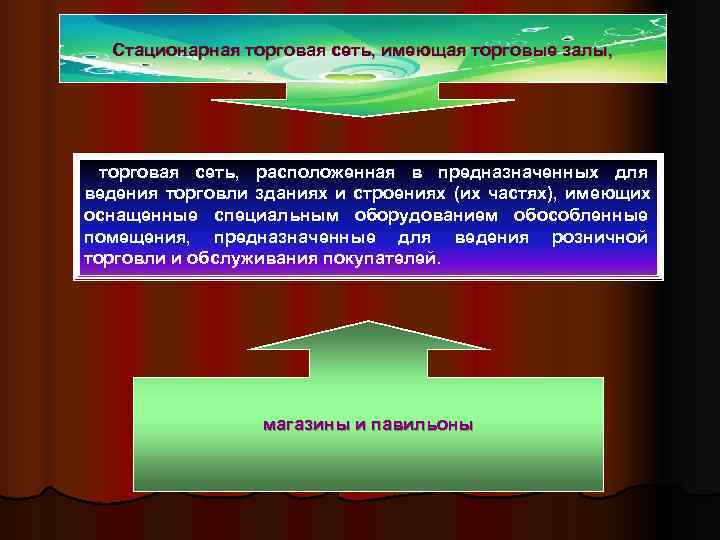 Стационарная торговая сеть, имеющая торговые залы,

торговая сеть, расположенная в предназначенных для ведения торговли зданиях и строениях (их частях), имеющих оснащенные специальным оборудованием обособленные помещения, предназначенные для ведения розничной торговли и обслуживания покупателей.

магазины и павильоны